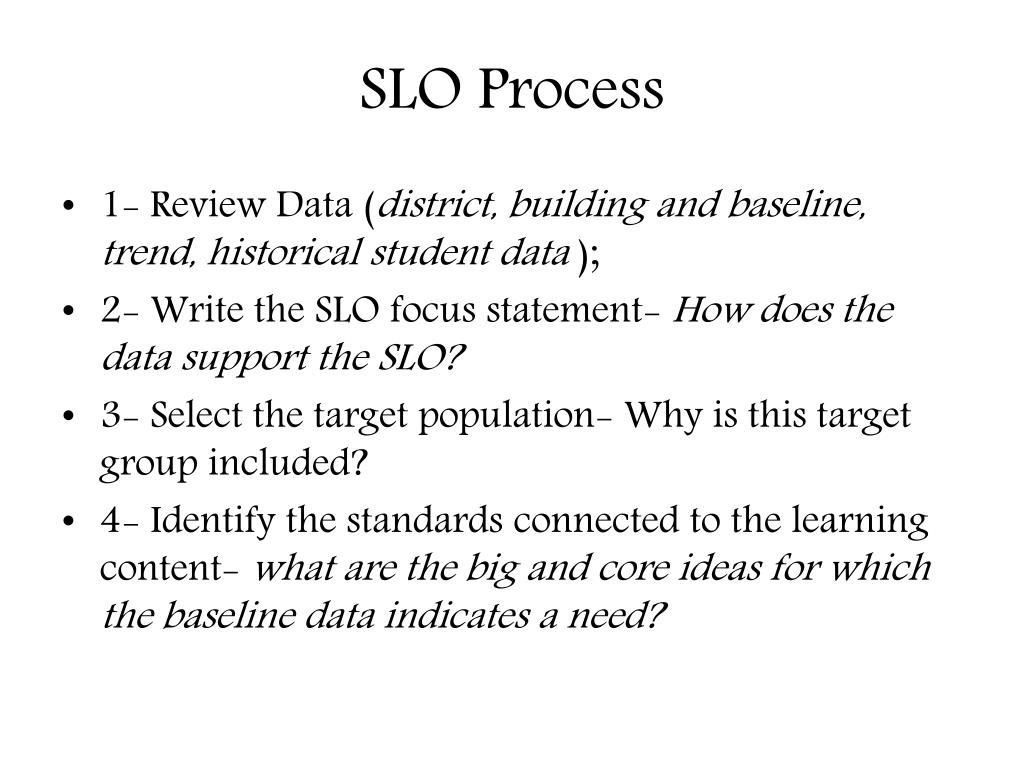 SLO Process

• 1- Review Data (district, building and baseline, trend, historical student data);
• 2- Write the SLO focus statement- How does the data support the SLO?
• 3- Select the target population- Why is this target group included?
• 4- Identify the standards connected to the learning content- what are the big and core ideas for which the baseline data indicates a need?